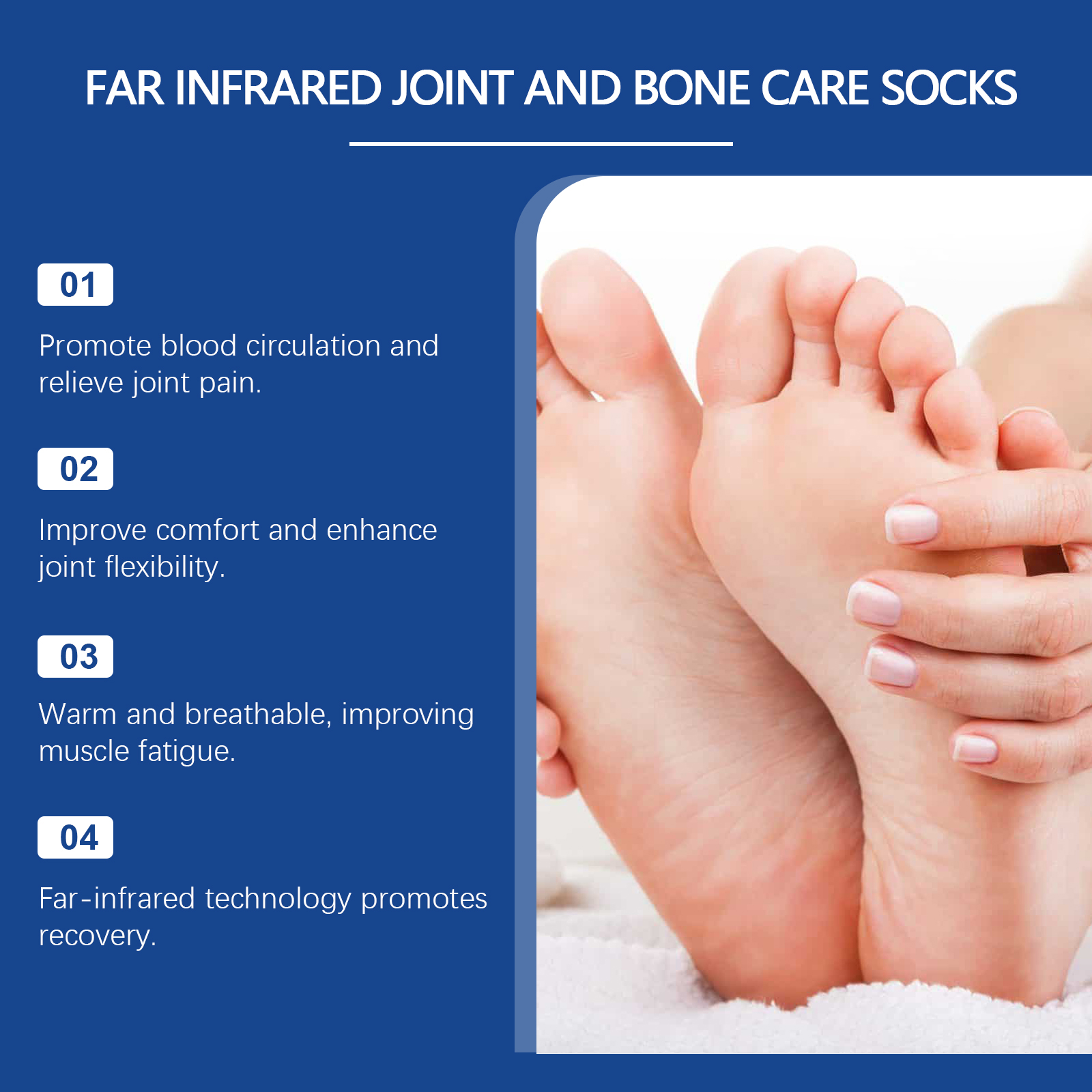 FAR INFRARED JOINT AND BONE CARE SOCKS

01

Promote blood circulation and relieve joint pain.

02

Improve comfort and enhance joint flexibility.

03

Warm and breathable, improving muscle fatigue.

04

Far-infrared technology promotes recovery.